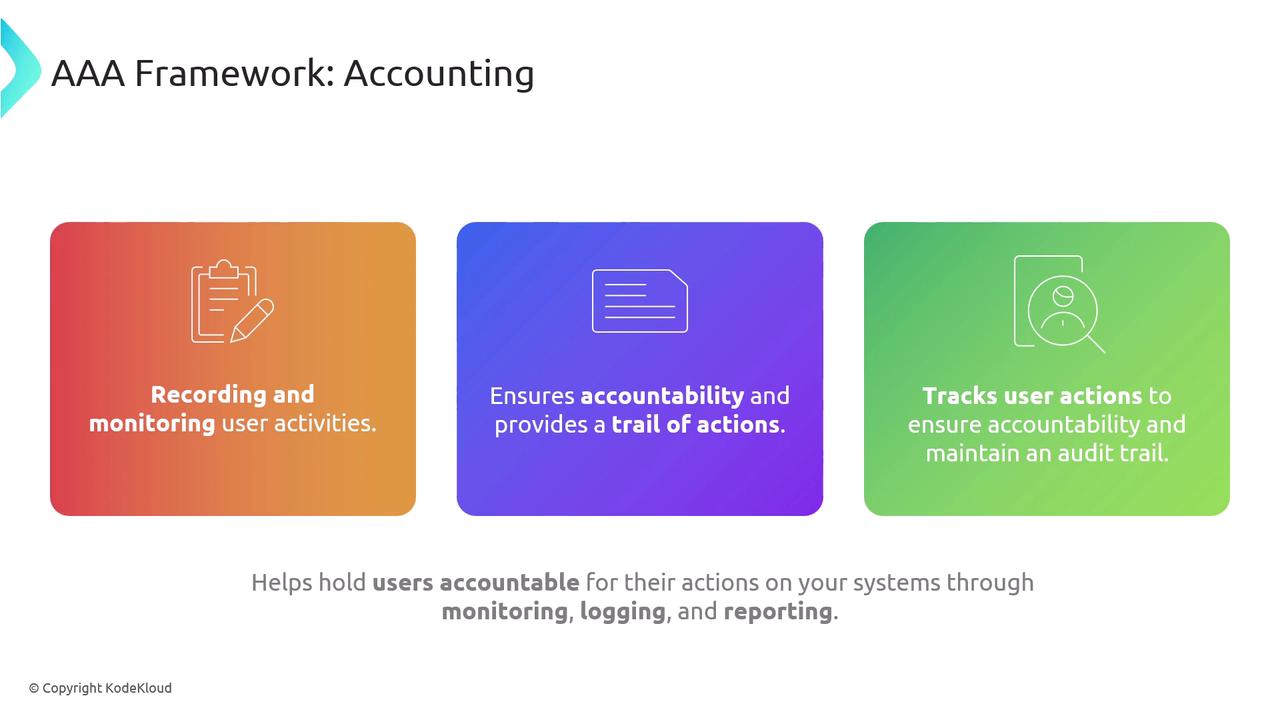 AAA Framework: Accounting

Recording and monitoring user activities.

Ensures accountability and provides a trail of actions.

Tracks user actions to ensure accountability and maintain an audit trail.

Helps hold users accountable for their actions on your systems through monitoring, logging, and reporting.

© Copyright KodeKloud